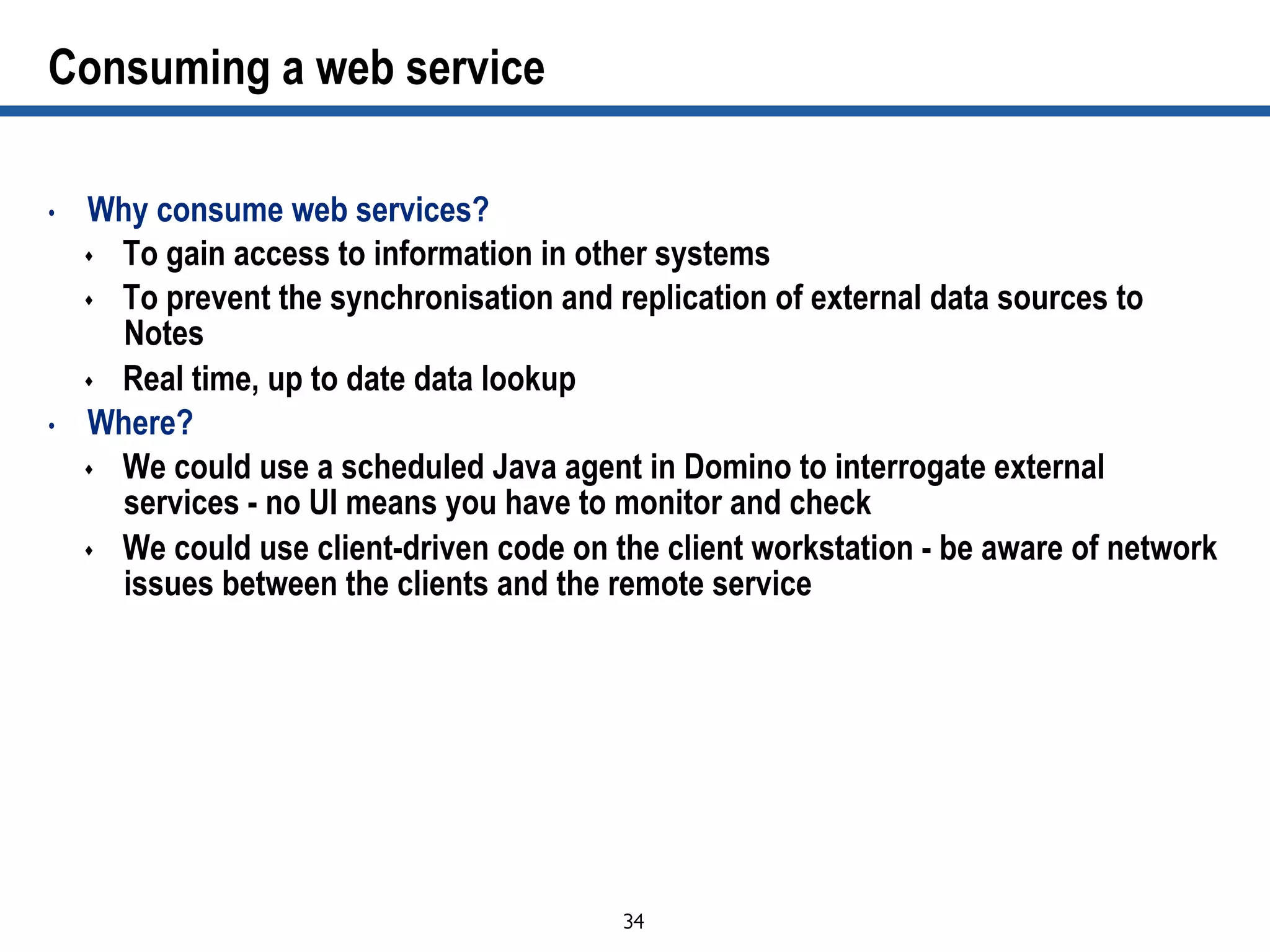 Consuming a web service

• Why consume web services?
♦ To gain access to information in other systems
♦ To prevent the synchronisation and replication of external data sources to Notes
♦ Real time, up to date data lookup
• Where?
♦ We could use a scheduled Java agent in Domino to interrogate external services - no UI means you have to monitor and check
♦ We could use client-driven code on the client workstation - be aware of network issues between the clients and the remote service

34